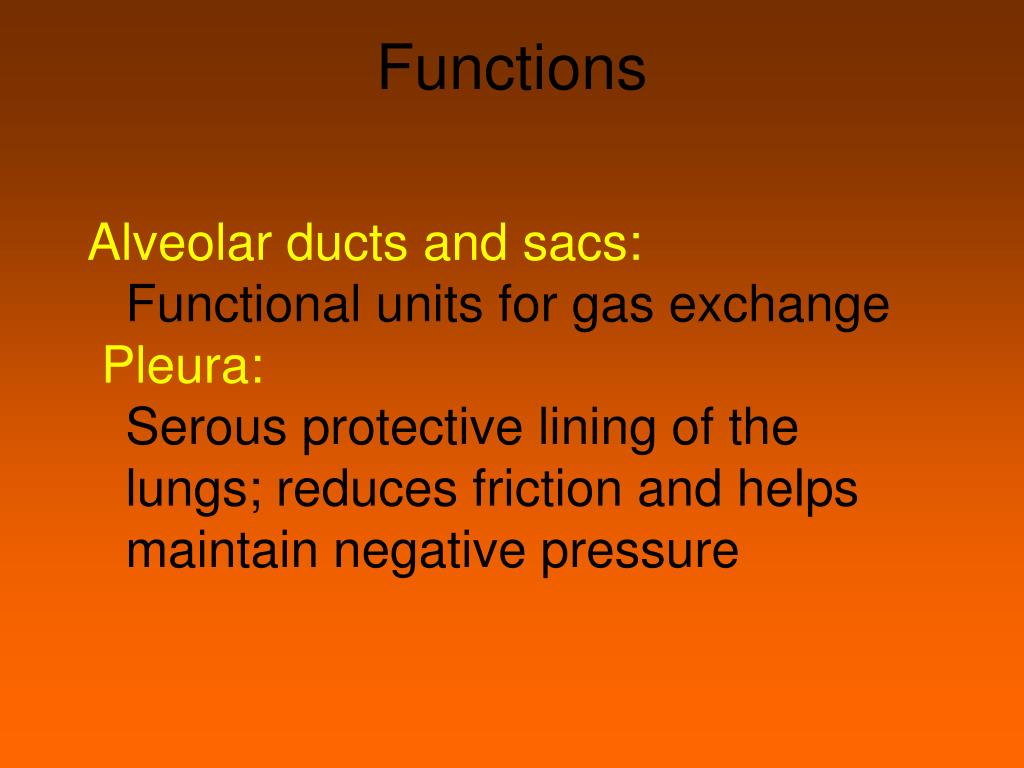 Functions

Alveolar ducts and sacs:
Functional units for gas exchange
Pleura:
Serous protective lining of the lungs; reduces friction and helps maintain negative pressure